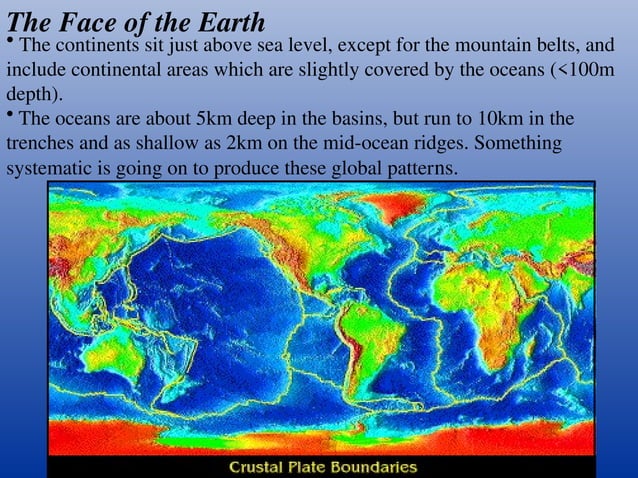 The Face of the Earth

• The continents sit just above sea level, except for the mountain belts, and include continental areas which are slightly covered by the oceans (<100m depth).

• The oceans are about 5km deep in the basins, but run to 10km in the trenches and as shallow as 2km on the mid-ocean ridges. Something systematic is going on to produce these global patterns.

Crustal Plate Boundaries